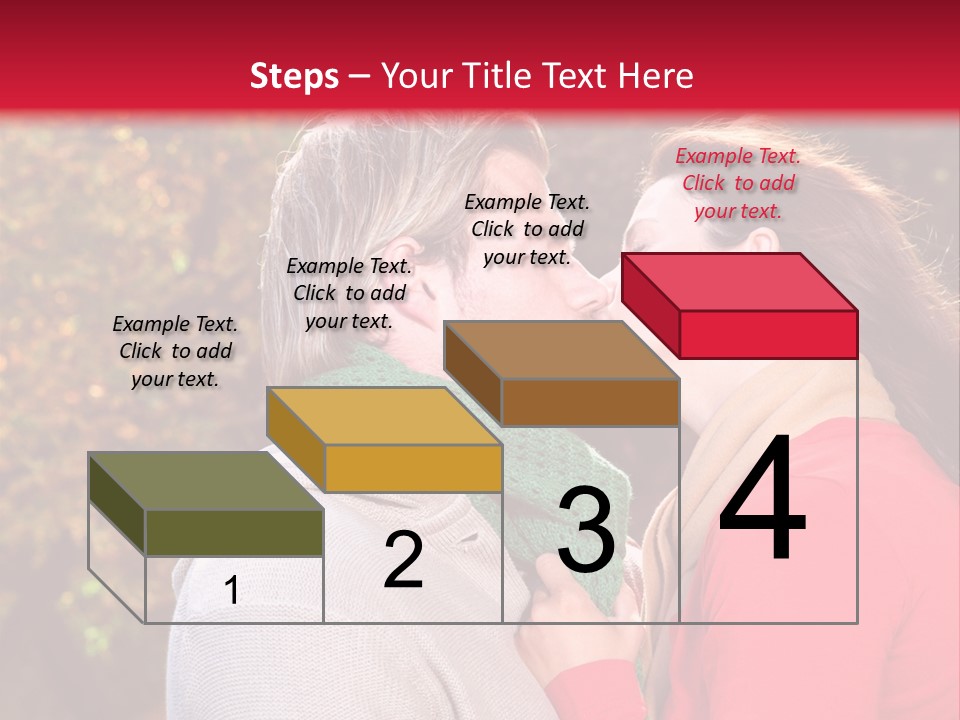 Steps – Your Title Text Here

Example Text. Click to add your text.

Example Text. Click to add your text.

Example Text. Click to add your text.

Example Text. Click to add your text.

1

2

3

4